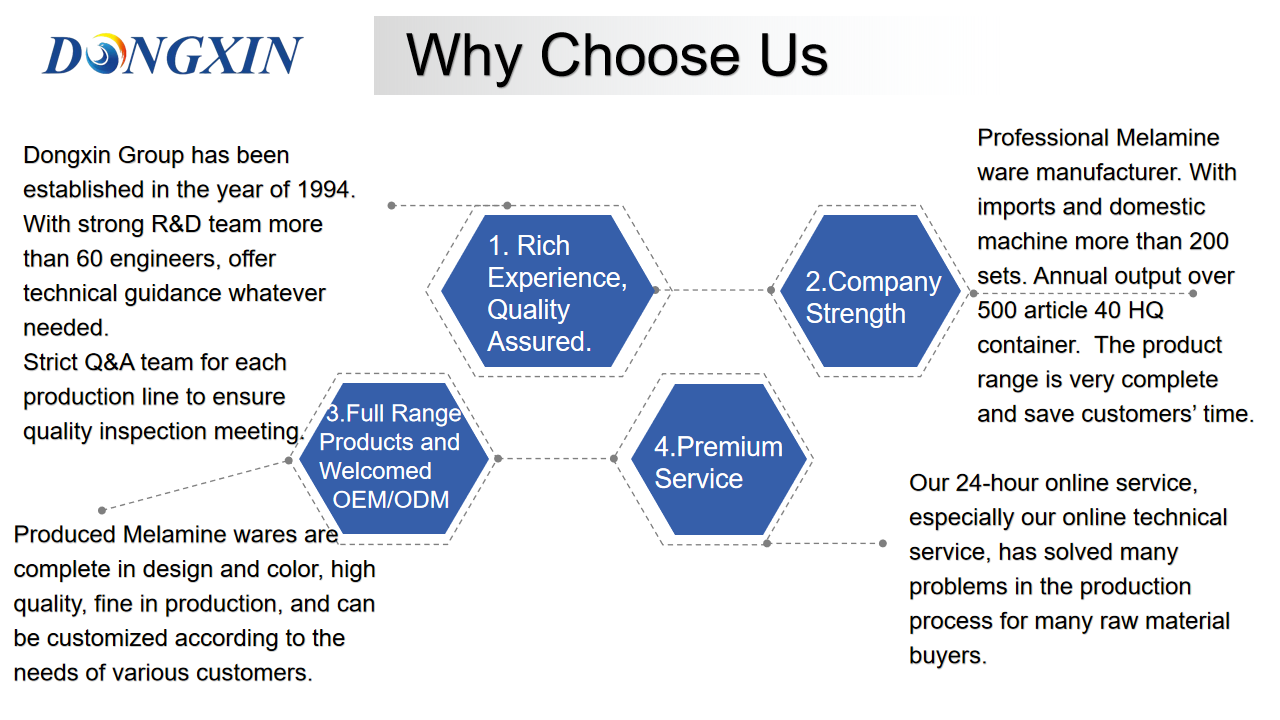 DONGXIN

Why Choose Us

Dongxin Group has been established in the year of 1994. With strong R&D team more than 60 engineers, offer technical guidance whatever needed.
Strict Q&A team for each production line to ensure quality inspection meeting.

1. Rich Experience, Quality Assured.

2.Company Strength

Professional Melamine ware manufacturer. With imports and domestic machine more than 200 sets. Annual output over 500 article 40 HQ container. The product range is very complete and save customers' time.

3.Full Range Products and Welcomed OEM/ODM

4.Premium Service

Produced Melamine wares are complete in design and color, high quality, fine in production, and can be customized according to the needs of various customers.

Our 24-hour online service, especially our online technical service, has solved many problems in the production process for many raw material buyers.